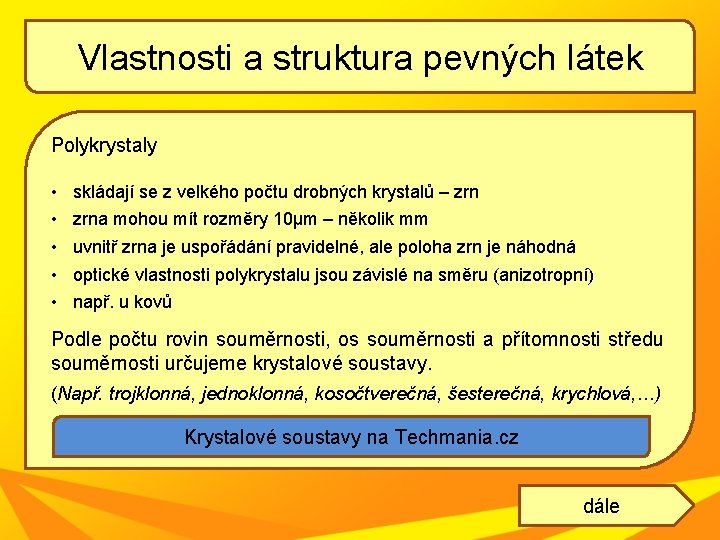 Vlastnosti a struktura pevných látek

Polykrystaly

• skládají se z velkého počtu drobných krystalů – zrn
• zrna mohou mít rozměry 10μm – několik mm
• uvnitř zrna je uspořádání pravidelné, ale poloha zrn je náhodná
• optické vlastnosti polykrystalu jsou závislé na směru (anizotropní)
• např. u kovů

Podle počtu rovin souměrnosti, os souměrnosti a přítomnosti středu souměrnosti určujeme krystalové soustavy.

(Např. trojklonná, jednoklonná, kosočtverečná, šesterečná, krychlová,…)

Krystalové soustavy na Techmania.cz

dále